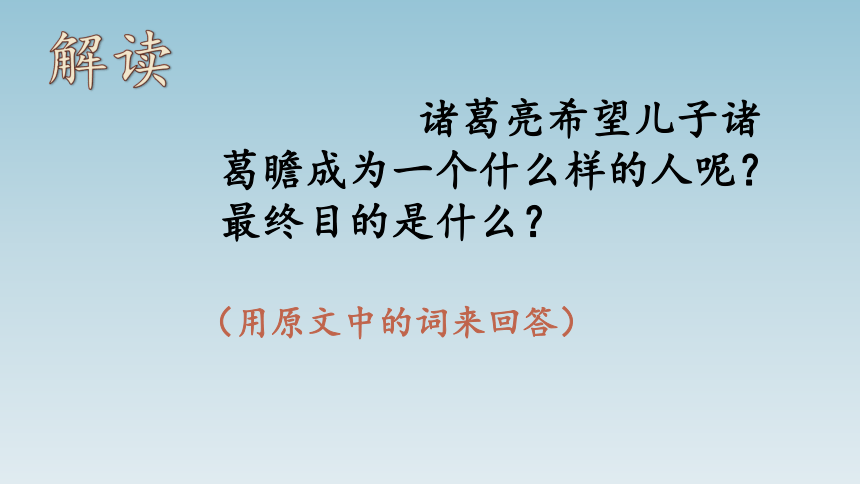 解读

诸葛亮希望儿子诸葛瞻成为一个什么样的人呢？最终目的是什么？

（用原文中的词来回答）